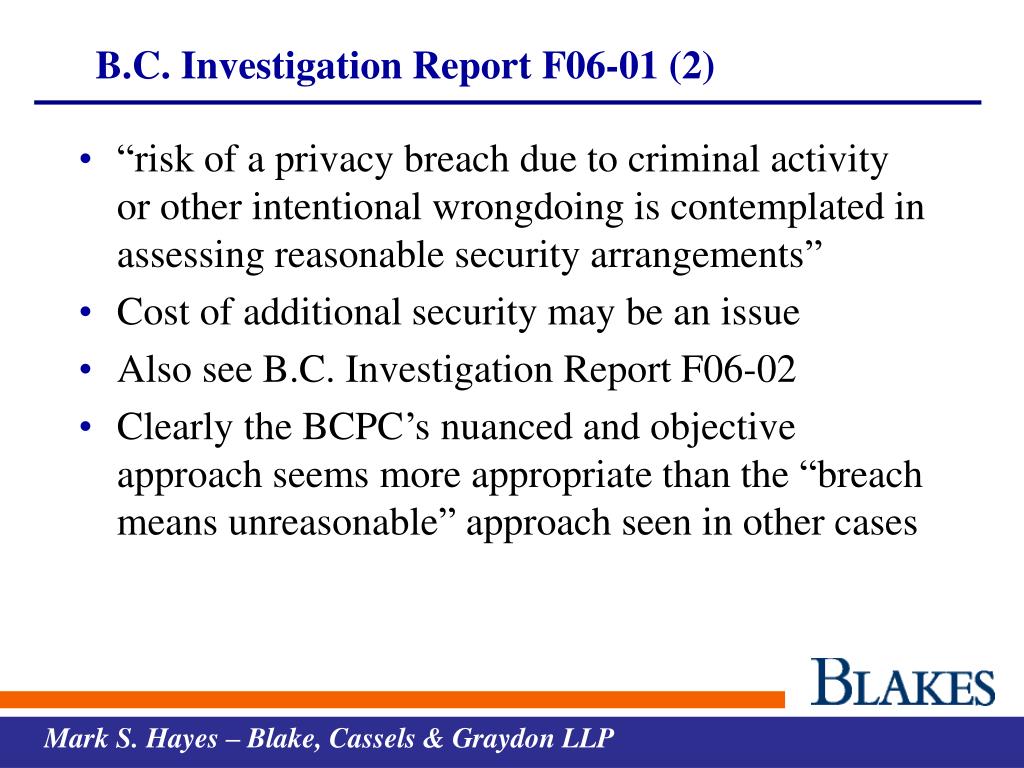 B.C. Investigation Report F06-01 (2)

• “risk of a privacy breach due to criminal activity or other intentional wrongdoing is contemplated in assessing reasonable security arrangements”
• Cost of additional security may be an issue
• Also see B.C. Investigation Report F06-02
• Clearly the BCPC’s nuanced and objective approach seems more appropriate than the “breach means unreasonable” approach seen in other cases

BLAKES

Mark S. Hayes – Blake, Cassels & Graydon LLP